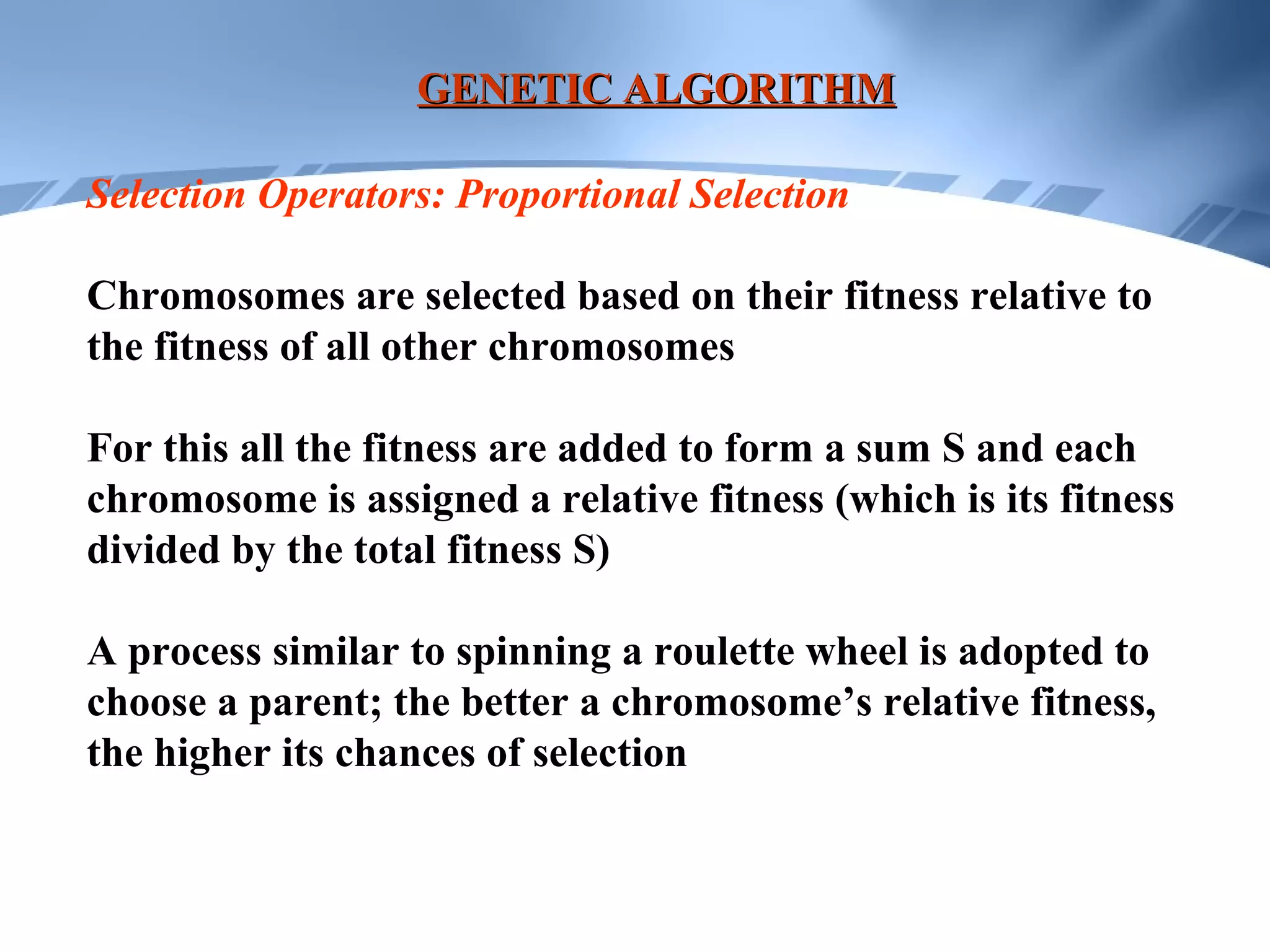 GENETIC ALGORITHM

Selection Operators: Proportional Selection

Chromosomes are selected based on their fitness relative to the fitness of all other chromosomes

For this all the fitness are added to form a sum S and each chromosome is assigned a relative fitness (which is its fitness divided by the total fitness S)

A process similar to spinning a roulette wheel is adopted to choose a parent; the better a chromosome’s relative fitness, the higher its chances of selection